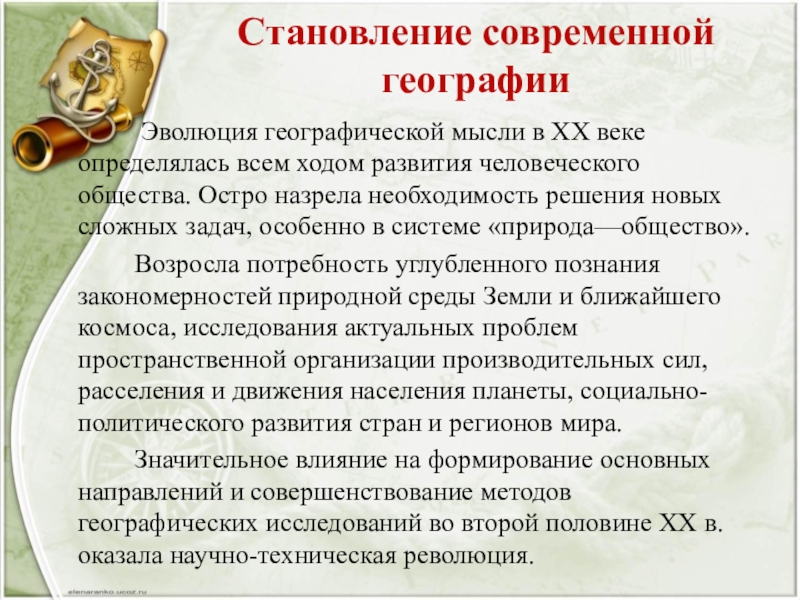 Становление современной географии

Эволюция географической мысли в XX веке определялась всем ходом развития человеческого общества. Остро назрела необходимость решения новых сложных задач, особенно в системе «природа—общество».

Возросла потребность углубленного познания закономерностей природной среды Земли и ближайшего космоса, исследования актуальных проблем пространственной организации производительных сил, расселения и движения населения планеты, социально-политического развития стран и регионов мира.

Значительное влияние на формирование основных направлений и совершенствование методов географических исследований во второй половине XX в. оказала научно-техническая революция.

elenaranko.ucoz.ru